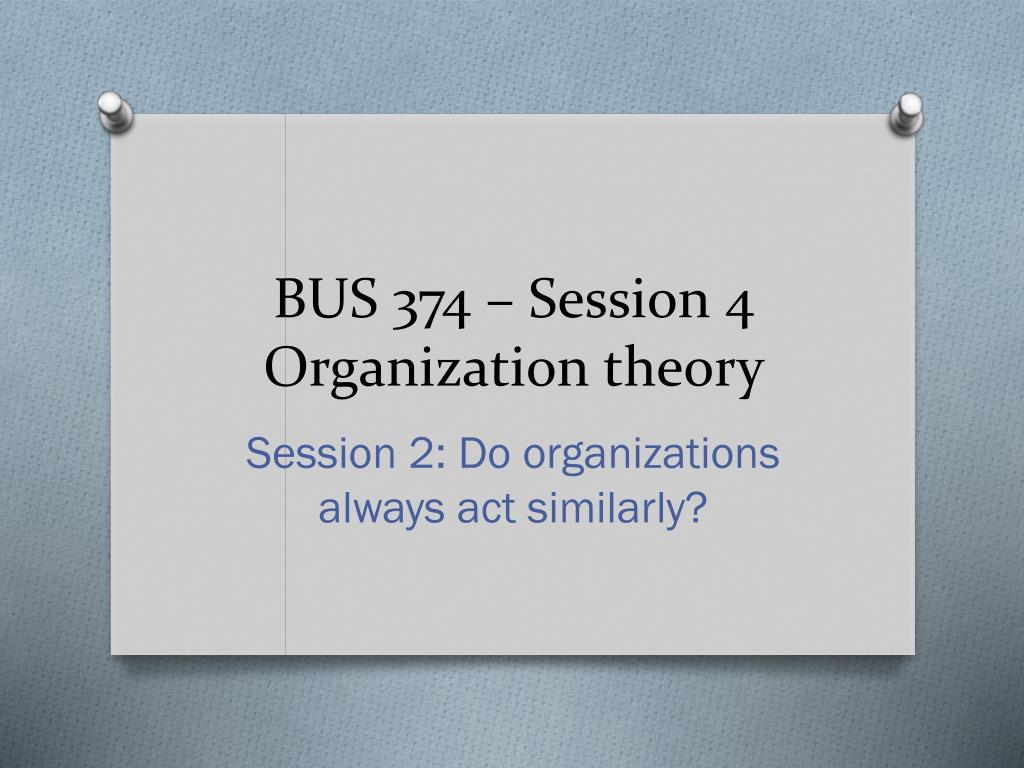 BUS 374 – Session 4
Organization theory

Session 2: Do organizations always act similarly?